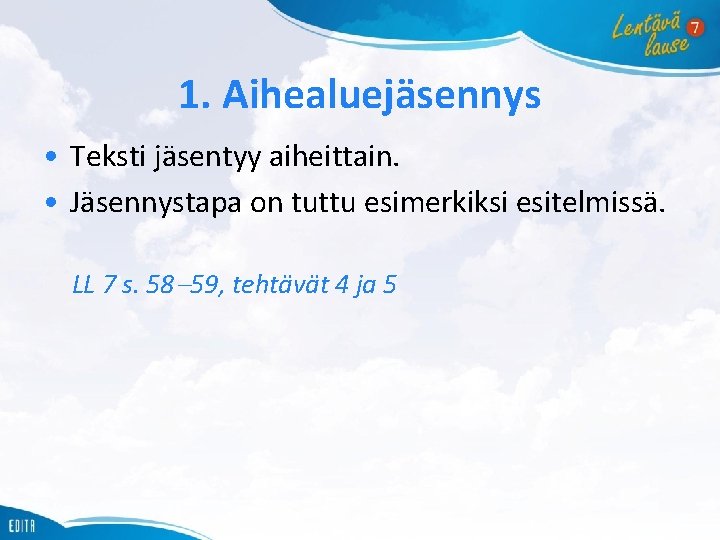 Lentävä lause 7

1. Aihealuejäsennys

• Teksti jäsentyy aiheittain.
• Jäsennystapa on tuttu esimerkiksi esitelmissä.

LL 7 s. 58 –59, tehtävät 4 ja 5

EDITA